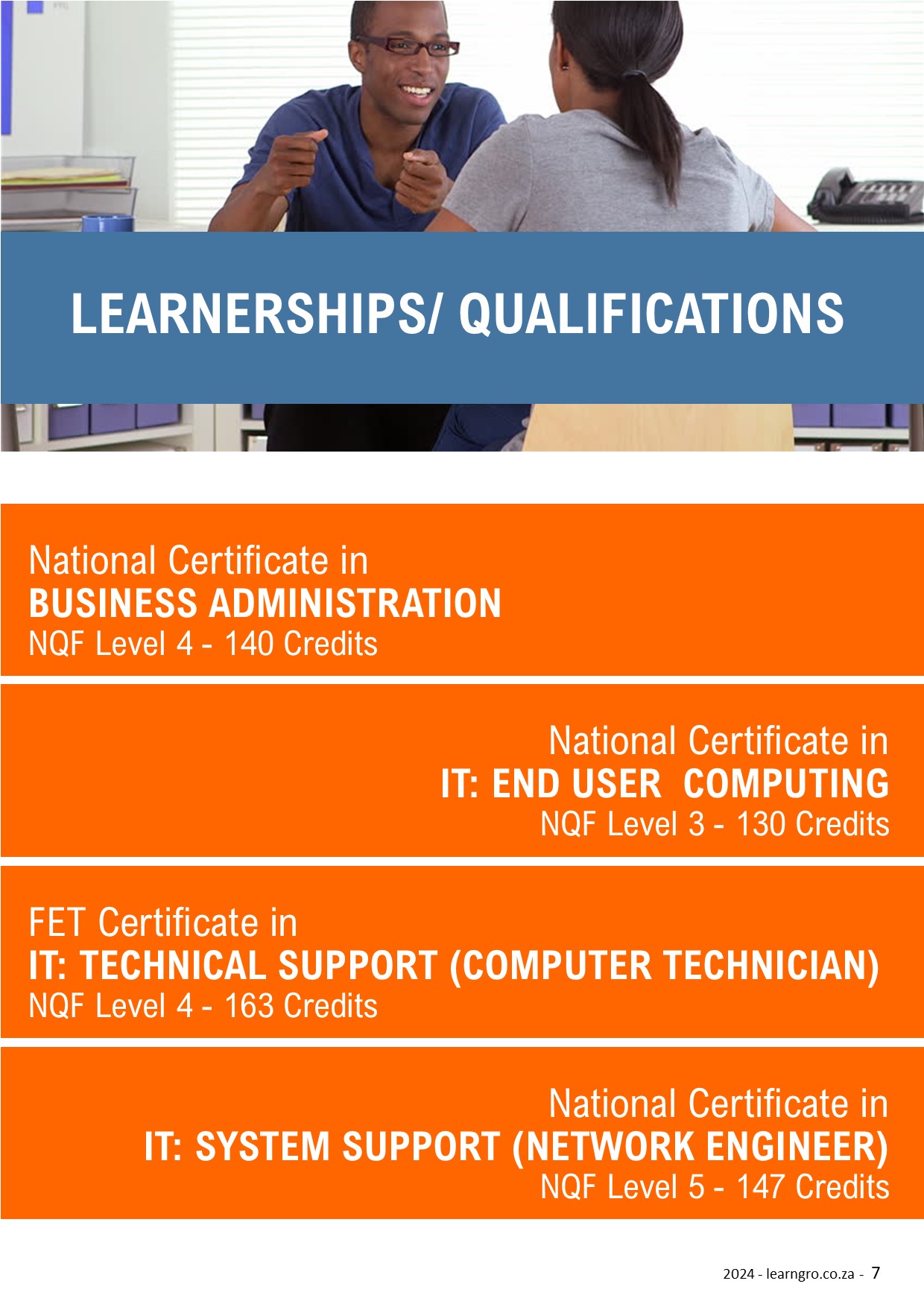 LEARNERSHIPS/ QUALIFICATIONS

National Certificate in
BUSINESS ADMINISTRATION
NQF Level 4 - 140 Credits

National Certificate in
IT: END USER COMPUTING
NQF Level 3 - 130 Credits

FET Certificate in
IT: TECHNICAL SUPPORT (COMPUTER TECHNICIAN)
NQF Level 4 - 163 Credits

National Certificate in
IT: SYSTEM SUPPORT (NETWORK ENGINEER)
NQF Level 5 - 147 Credits

2024 - learngro.co.za - 7